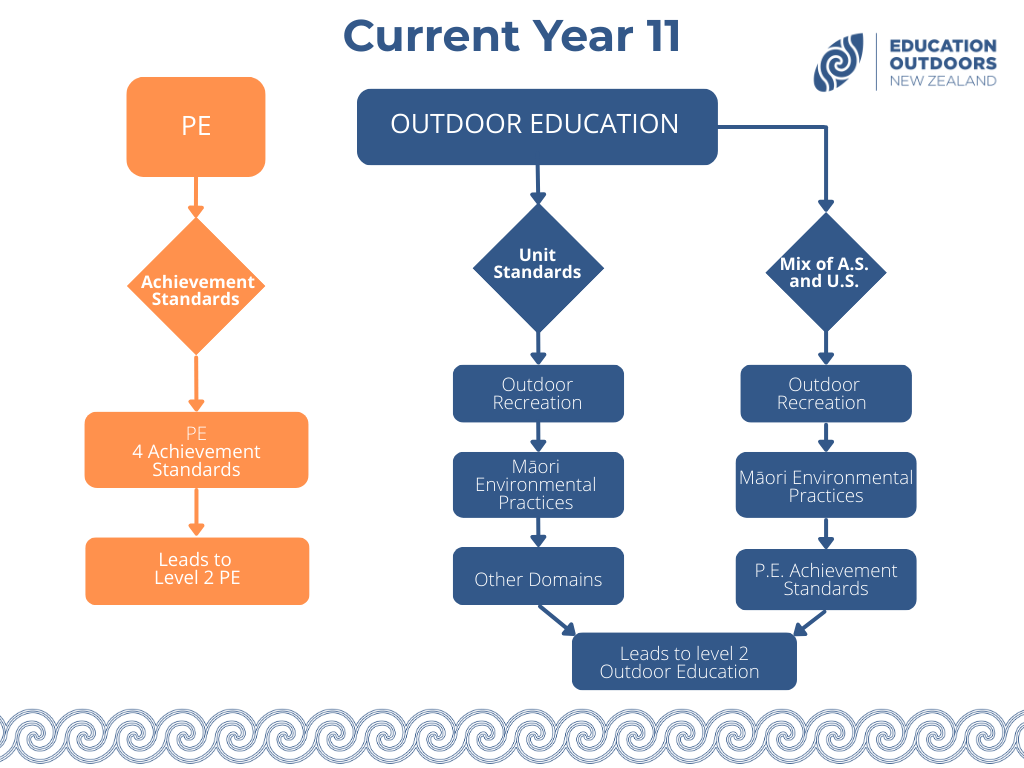 Current Year 11

EDUCATION OUTDOORS NEW ZEALAND

PE

Achievement Standards

PE
4 Achievement Standards

Leads to Level 2 PE

OUTDOOR EDUCATION

Unit Standards

Outdoor Recreation

Māori Environmental Practices

Other Domains

Mix of A.S. and U.S.

Outdoor Recreation

Māori Environmental Practices

P.E. Achievement Standards

Leads to level 2 Outdoor Education